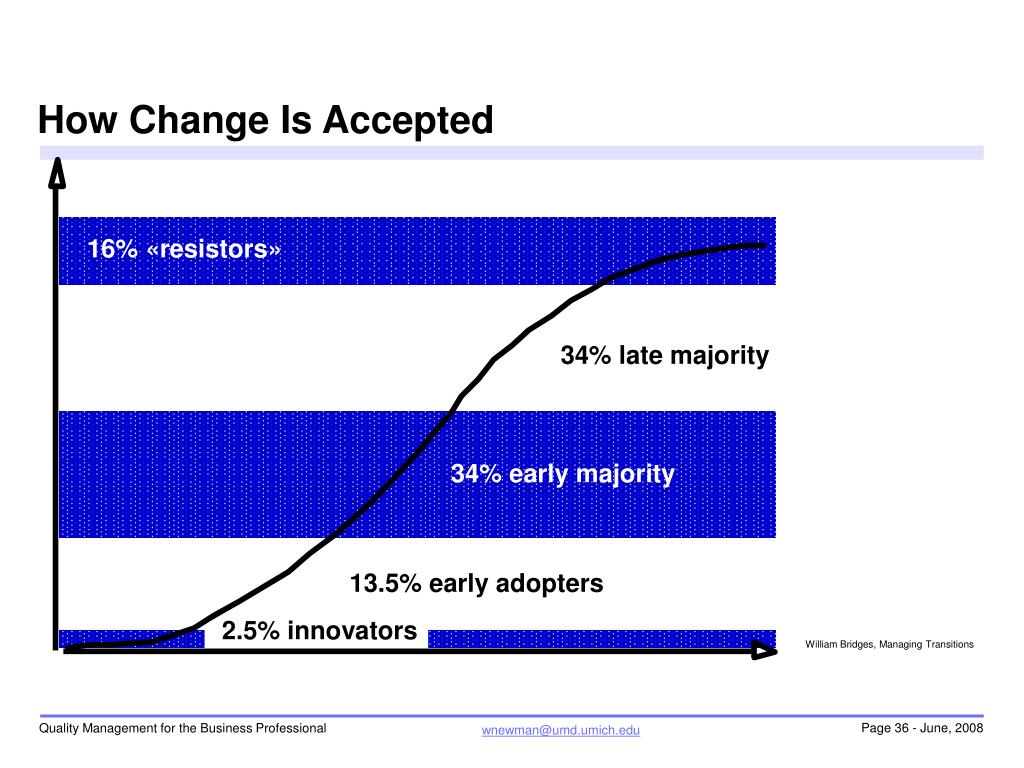 How Change Is Accepted

16% «resistors»

34% late majority

34% early majority

13.5% early adopters

2.5% innovators

William Bridges, Managing Transitions

Quality Management for the Business Professional

wnewman@umd.umich.edu

Page 36 - June, 2008